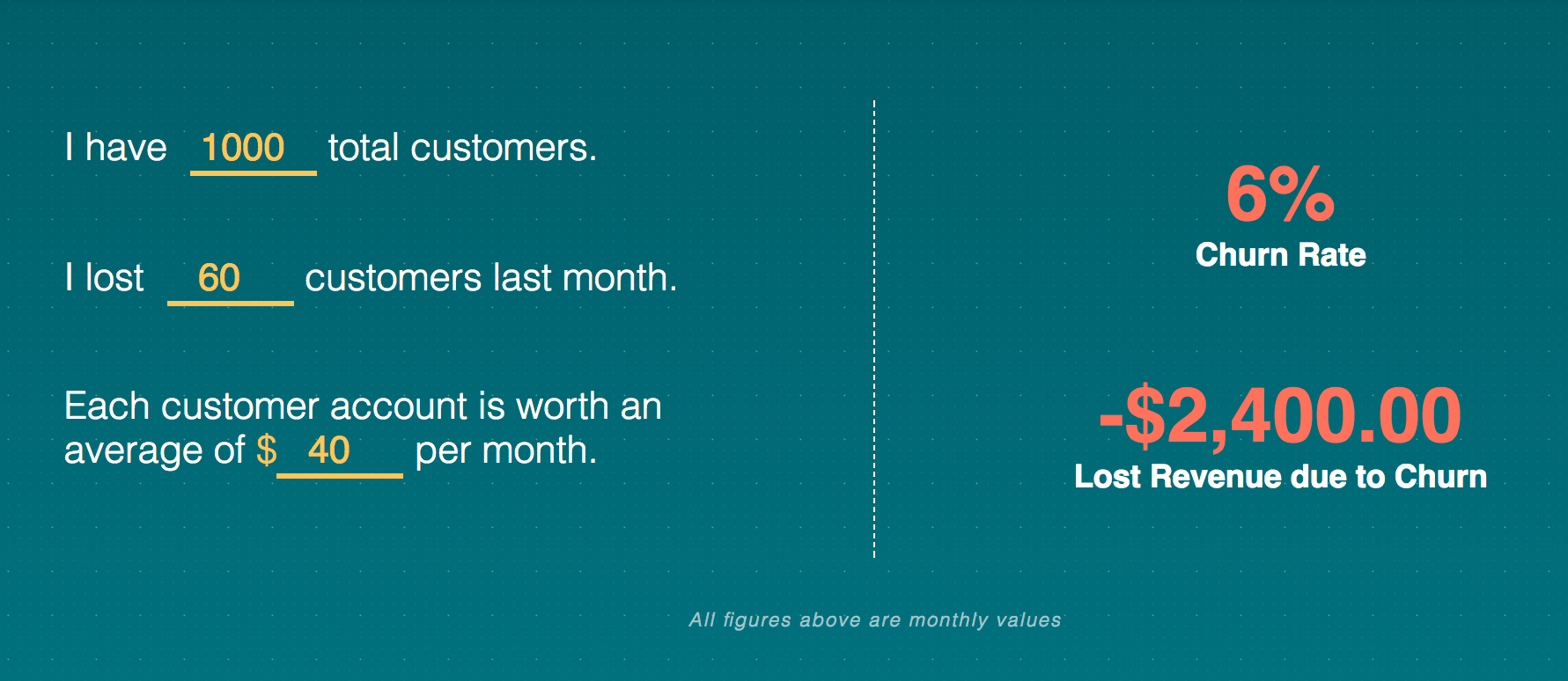 I have 1000 total customers.

I lost 60 customers last month.

Each customer account is worth an average of $ 40 per month.

6%
Churn Rate

-$2,400.00
Lost Revenue due to Churn

All figures above are monthly values